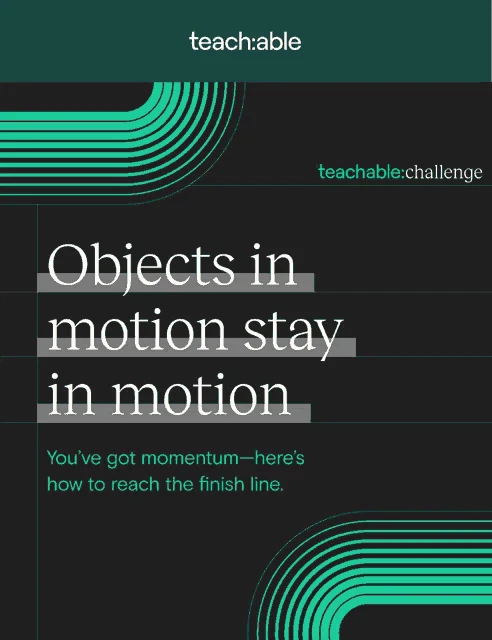 teach:able

teachable:challenge

Objects in motion stay in motion

You've got momentum—here's how to reach the finish line.